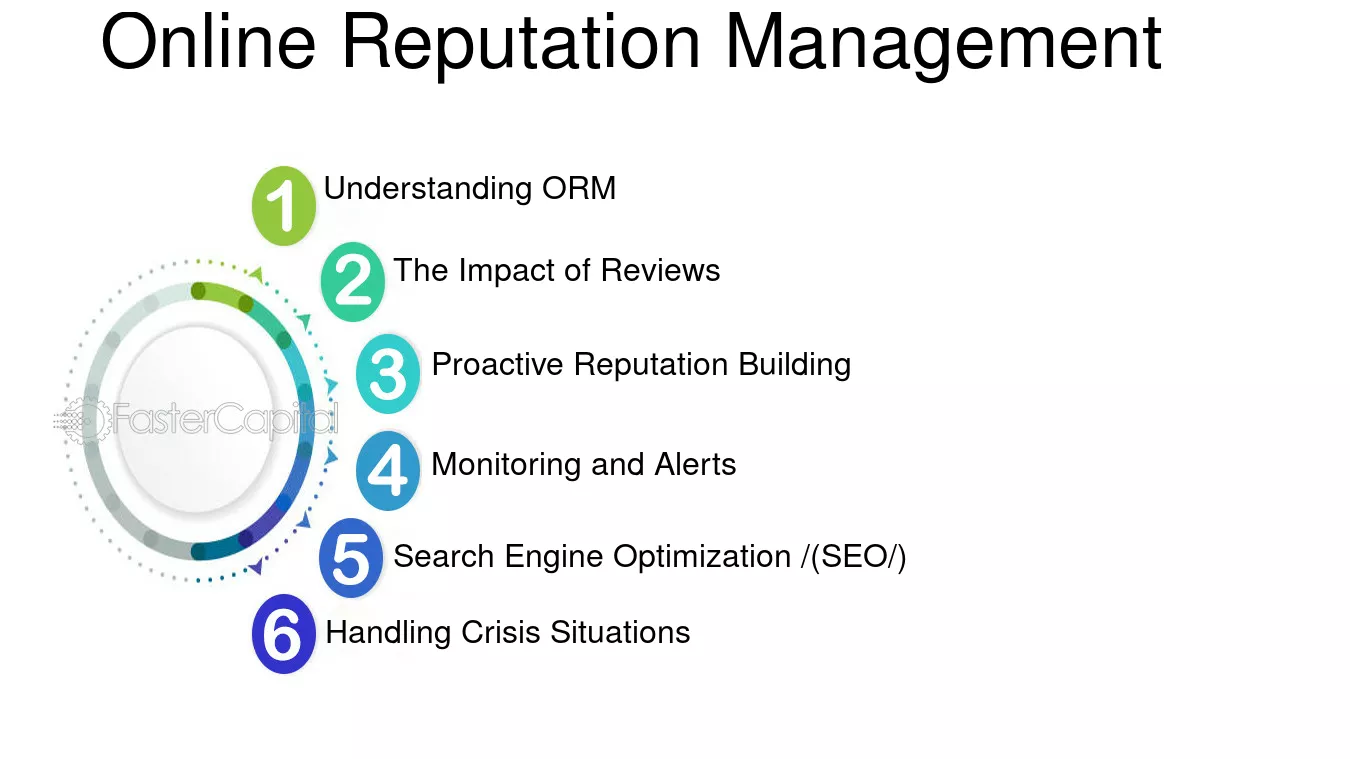 Online Reputation Management

1 Understanding ORM

2 The Impact of Reviews

3 Proactive Reputation Building

4 Monitoring and Alerts

5 Search Engine Optimization /(SEO/)

6 Handling Crisis Situations

FasterCapital